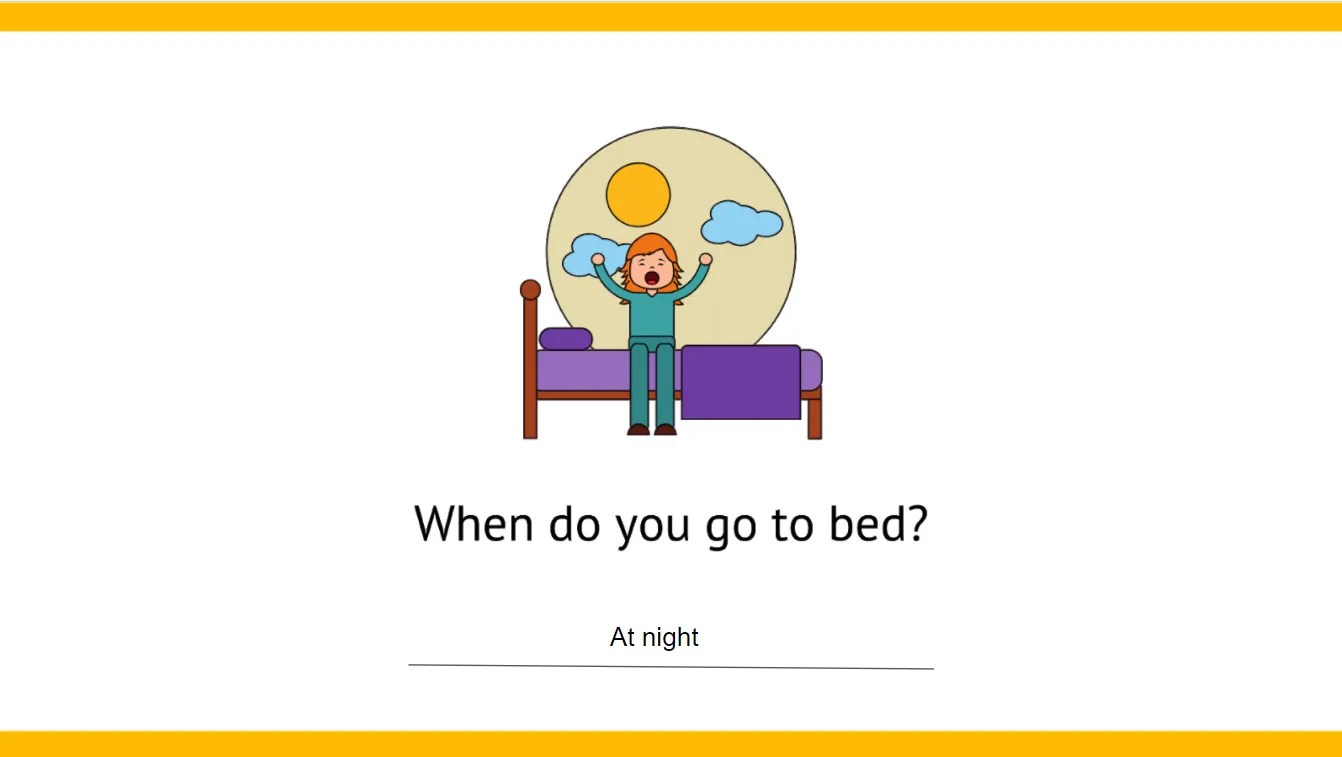 When do you go to bed?

At night